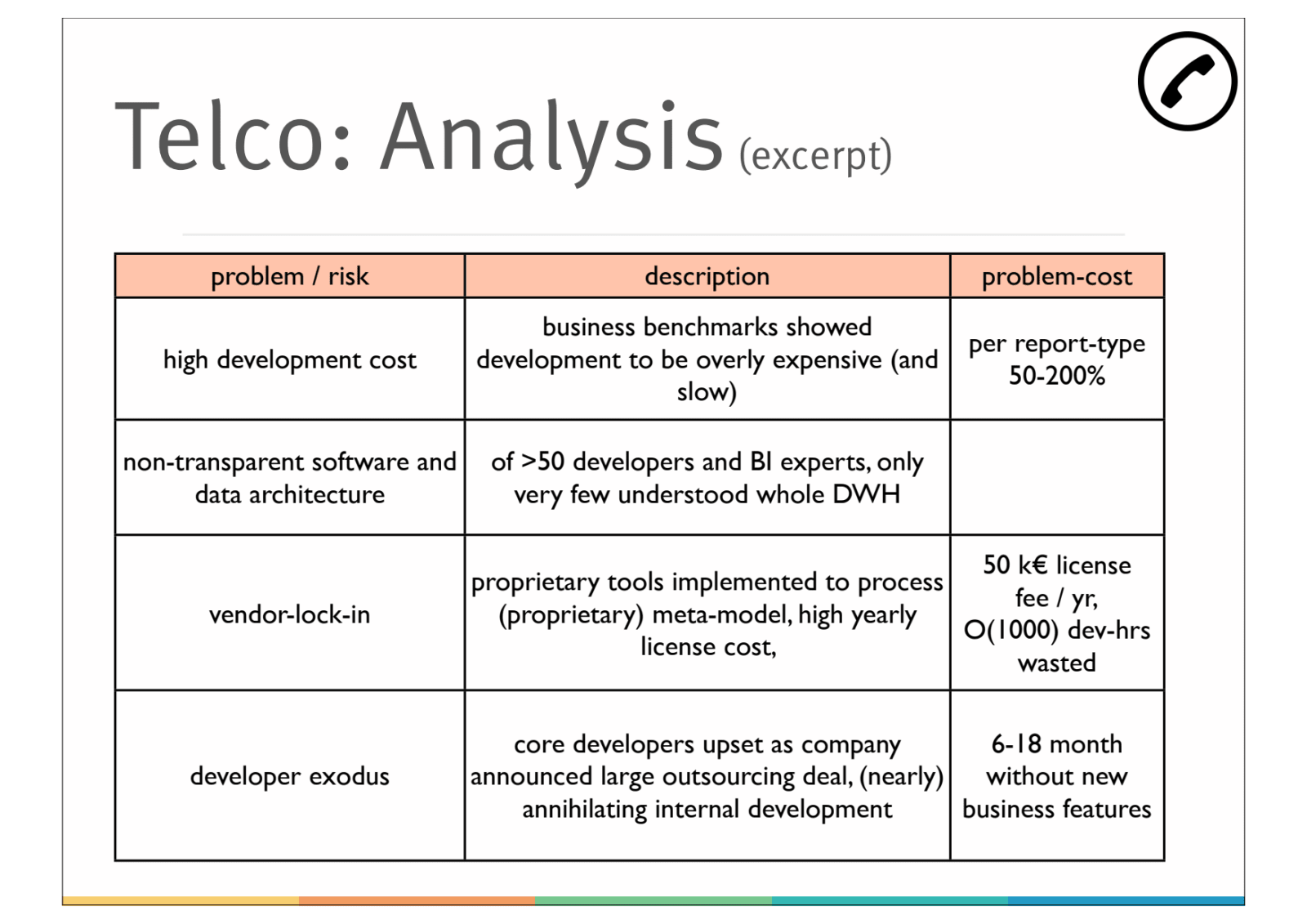 Telco: Analysis (excerpt)

| problem / risk | description | problem-cost |
|---|---|---|
| high development cost | business benchmarks showed development to be overly expensive (and slow) | per report-type 50-200% |
| non-transparent software and data architecture | of >50 developers and BI experts, only very few understood whole DWH | |
| vendor-lock-in | proprietary tools implemented to process (proprietary) meta-model, high yearly license cost, | 50 k€ license fee / yr, O(1000) dev-hrs wasted |
| developer exodus | core developers upset as company announced large outsourcing deal, (nearly) annihilating internal development | 6-18 month without new business features |